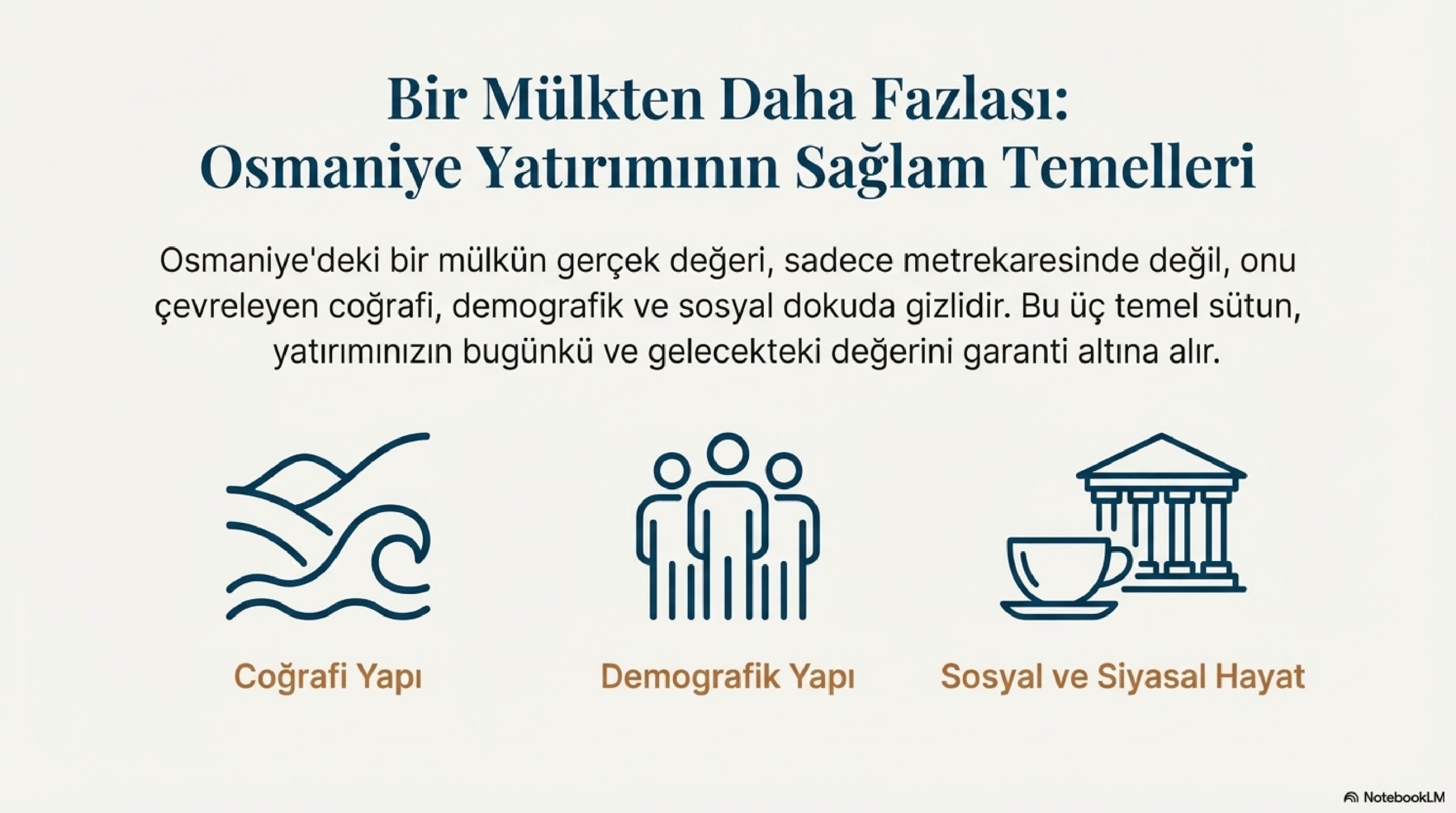 Bir Mülkten Daha Fazlası:
Osmaniye Yatırımının Sağlam Temelleri

Osmaniye'deki bir mülkün gerçek değeri, sadece metrekaresinde değil, onu çevreleyen coğrafi, demografik ve sosyal dokuda gizlidir. Bu üç temel sütun, yatırımınızın bugünkü ve gelecekteki değerini garanti altına alır.

Coğrafi Yapı

Demografik Yapı

Sosyal ve Siyasal Hayat

NotebookLM